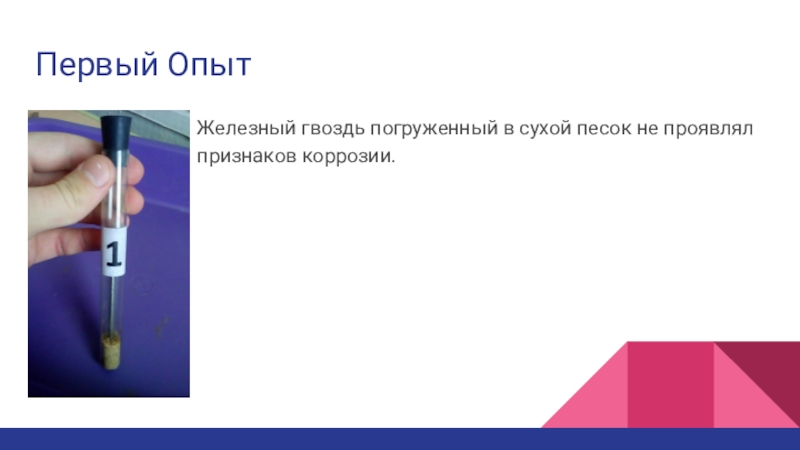 Первый Опыт

1

Железный гвоздь погруженный в сухой песок не проявлял признаков коррозии.